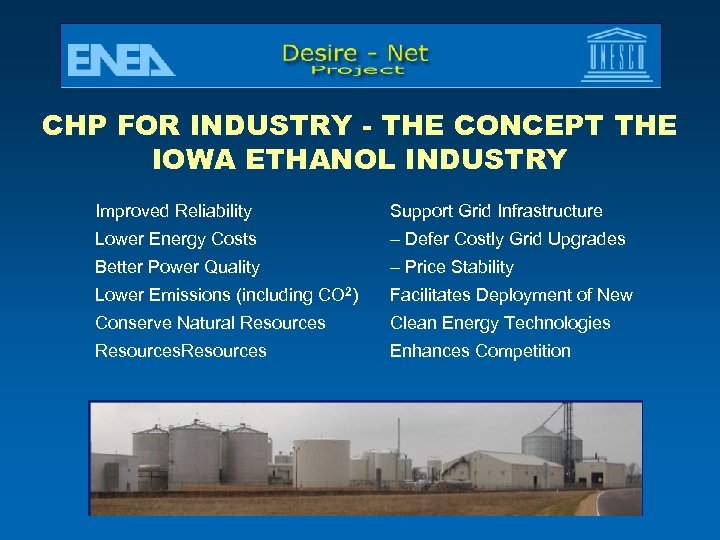 ENEA

Desire - Net
Project

UNESCO

CHP FOR INDUSTRY - THE CONCEPT THE IOWA ETHANOL INDUSTRY

Improved Reliability
Lower Energy Costs
Better Power Quality
Lower Emissions (including $CO^2$)
Conserve Natural Resources
ResourcesResources

Support Grid Infrastructure
– Defer Costly Grid Upgrades
– Price Stability
Facilitates Deployment of New
Clean Energy Technologies
Enhances Competition